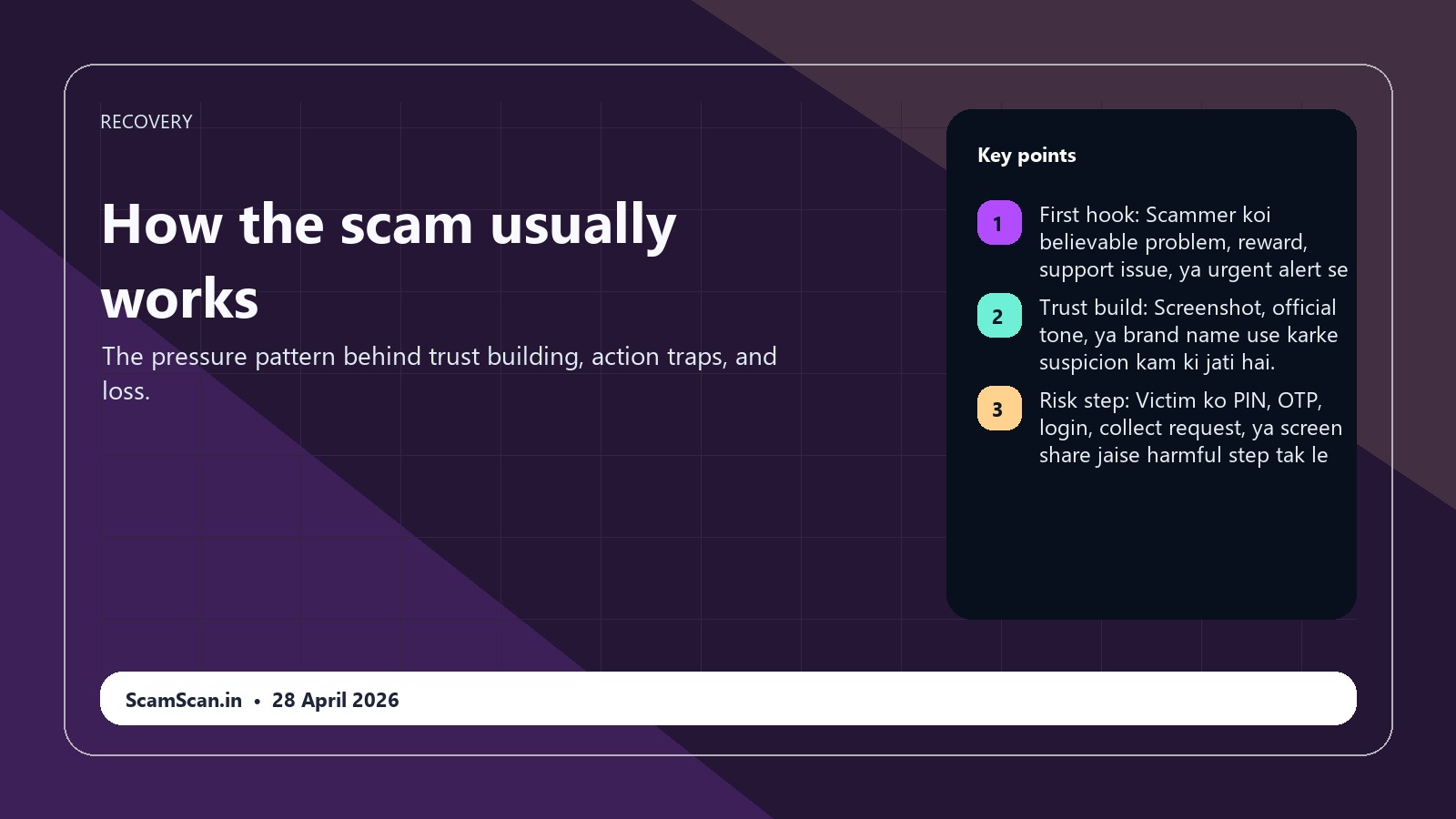 RECOVERY

How the scam usually works

The pressure pattern behind trust building, action traps, and loss.

Key points

1 First hook: Scammer koi believable problem, reward, support issue, ya urgent alert se

2 Trust build: Screenshot, official tone, ya brand name use karke suspicion kam ki jati hai.

3 Risk step: Victim ko PIN, OTP, login, collect request, ya screen share jaise harmful step tak le

ScamScan.in • 28 April 2026